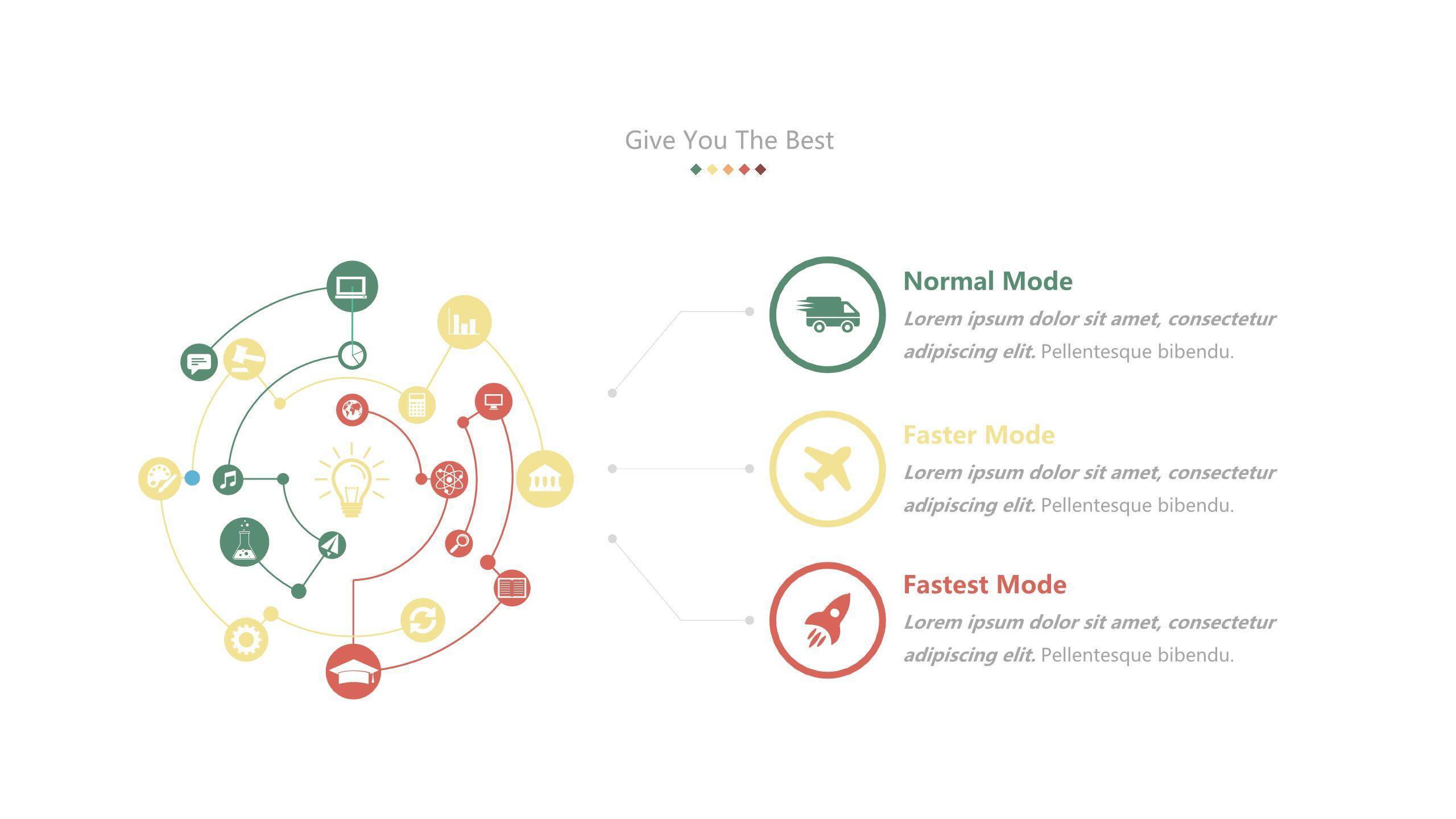 Give You The Best

Normal Mode

Lorem ipsum dolor sit amet, consectetur adipiscing elit. Pellentesque bibendu.

Faster Mode

Lorem ipsum dolor sit amet, consectetur adipiscing elit. Pellentesque bibendu.

Fastest Mode

Lorem ipsum dolor sit amet, consectetur adipiscing elit. Pellentesque bibendu.